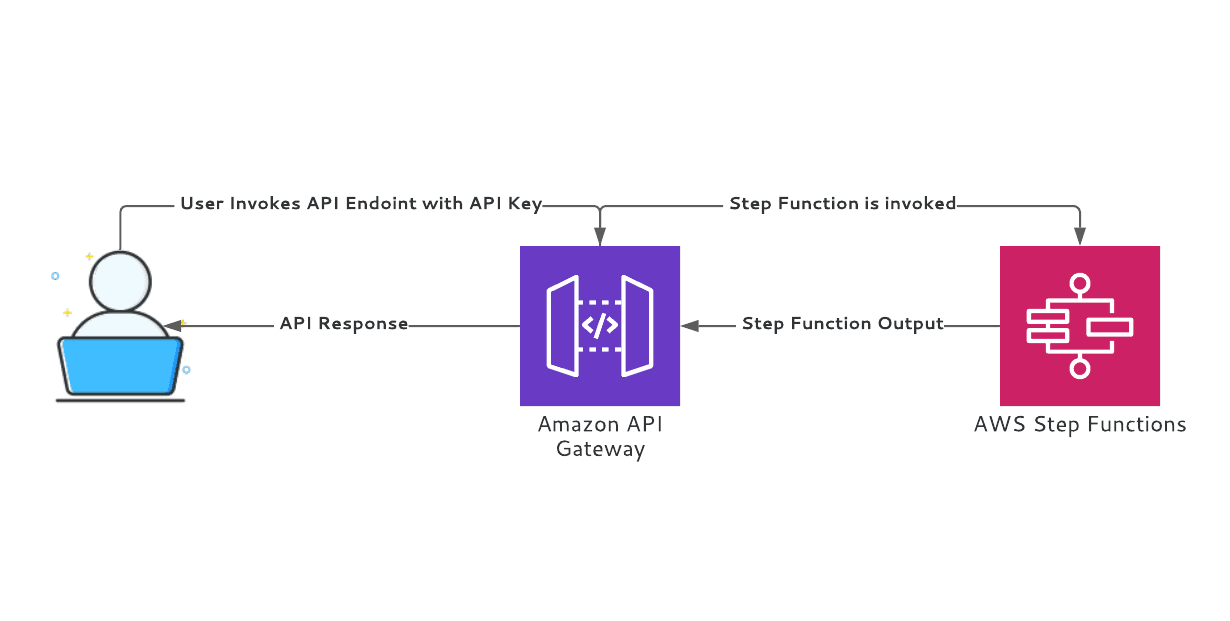 User Invokes API Endoint with API Key

Step Function is invoked

API Response

Step Function Output

Amazon API Gateway

AWS Step Functions